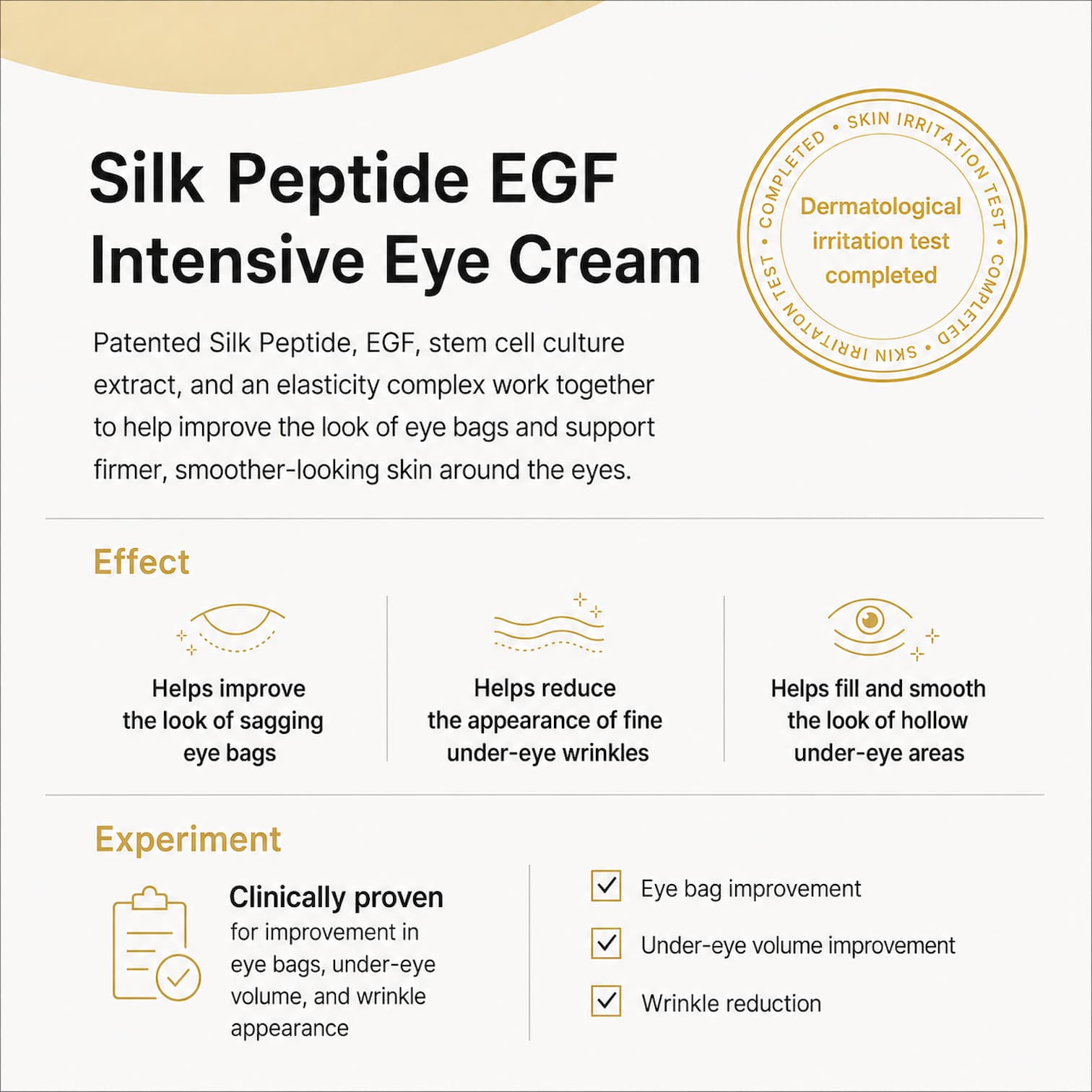 Silk Peptide EGF Intensive Eye Cream

SKIN IRRITATION TEST • COMPLETED • SKIN IRRITATION TEST • COMPLETED •

Dermatological irritation test completed

Patented Silk Peptide, EGF, stem cell culture extract, and an elasticity complex work together to help improve the look of eye bags and support firmer, smoother-looking skin around the eyes.

Effect

Helps improve the look of sagging eye bags

Helps reduce the appearance of fine under-eye wrinkles

Helps fill and smooth the look of hollow under-eye areas

Experiment

Clinically proven for improvement in eye bags, under-eye volume, and wrinkle appearance

Eye bag improvement

Under-eye volume improvement

Wrinkle reduction